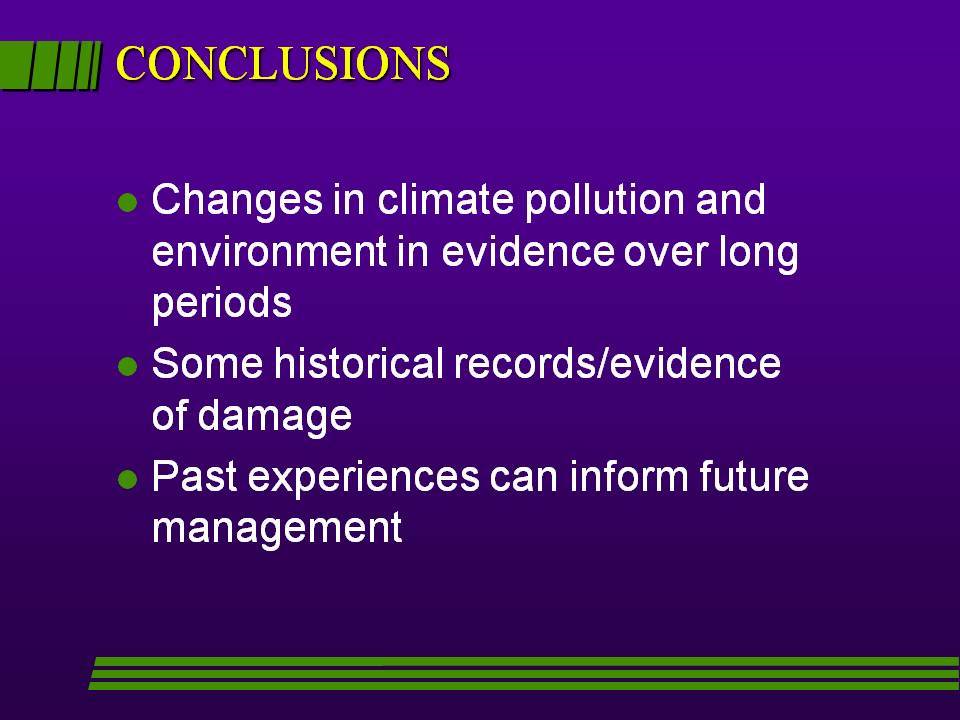 CONCLUSIONS

- Changes in climate pollution and environment in evidence over long periods
- Some historical records/evidence of damage
- Past experiences can inform future management